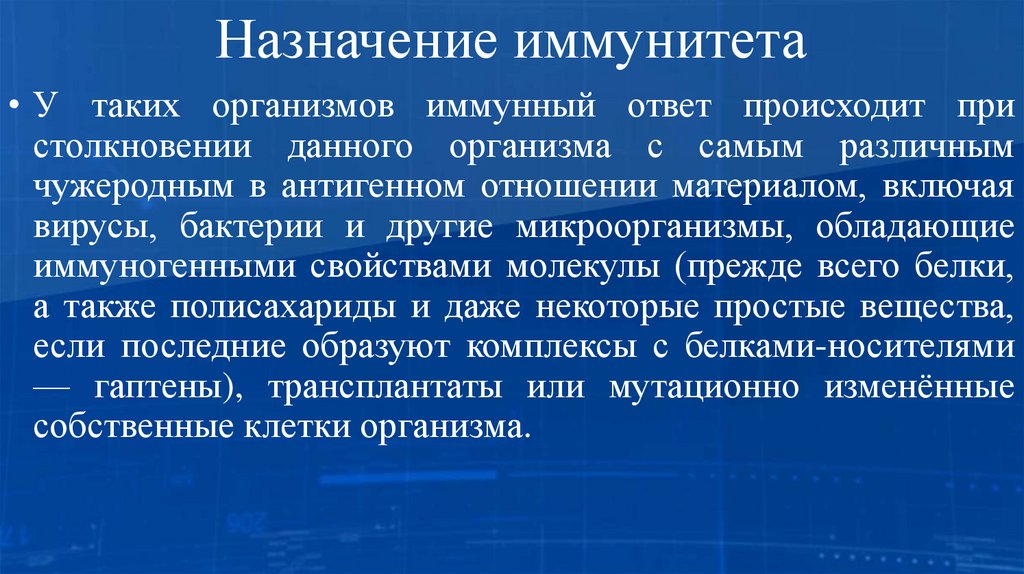 Назначение иммунитета

• У таких организмов иммунный ответ происходит при столкновении данного организма с самым различным чужеродным в антигенном отношении материалом, включая вирусы, бактерии и другие микроорганизмы, обладающие иммуногенными свойствами молекулы (прежде всего белки, а также полисахариды и даже некоторые простые вещества, если последние образуют комплексы с белками-носителями — гаптены), трансплантаты или мутационно изменённые собственные клетки организма.